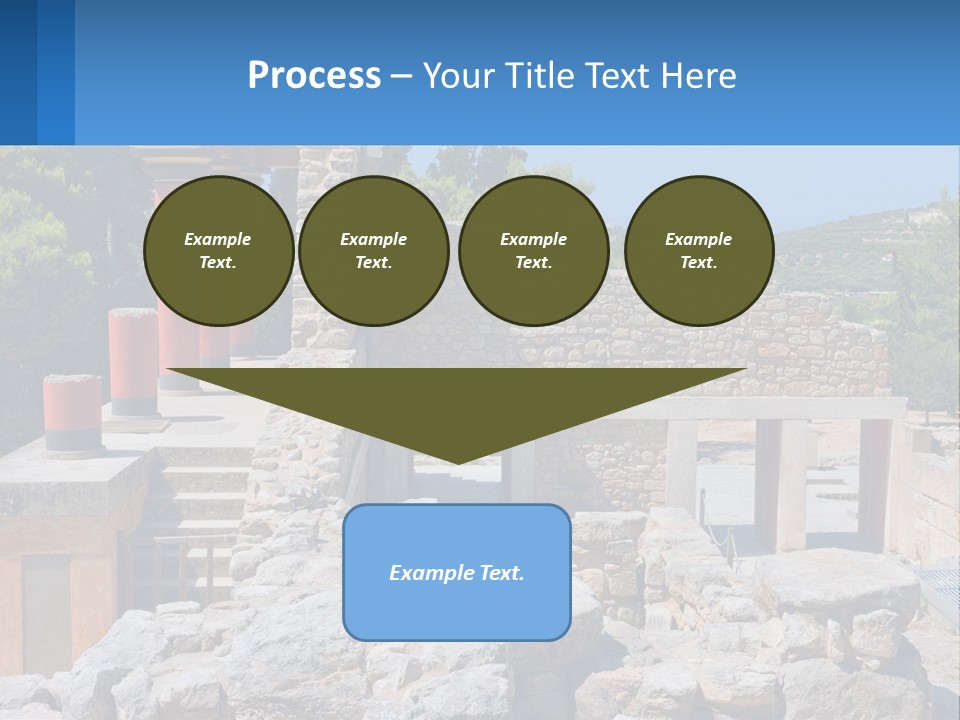 Process – Your Title Text Here

Example Text.

Example Text.

Example Text.

Example Text.

Example Text.